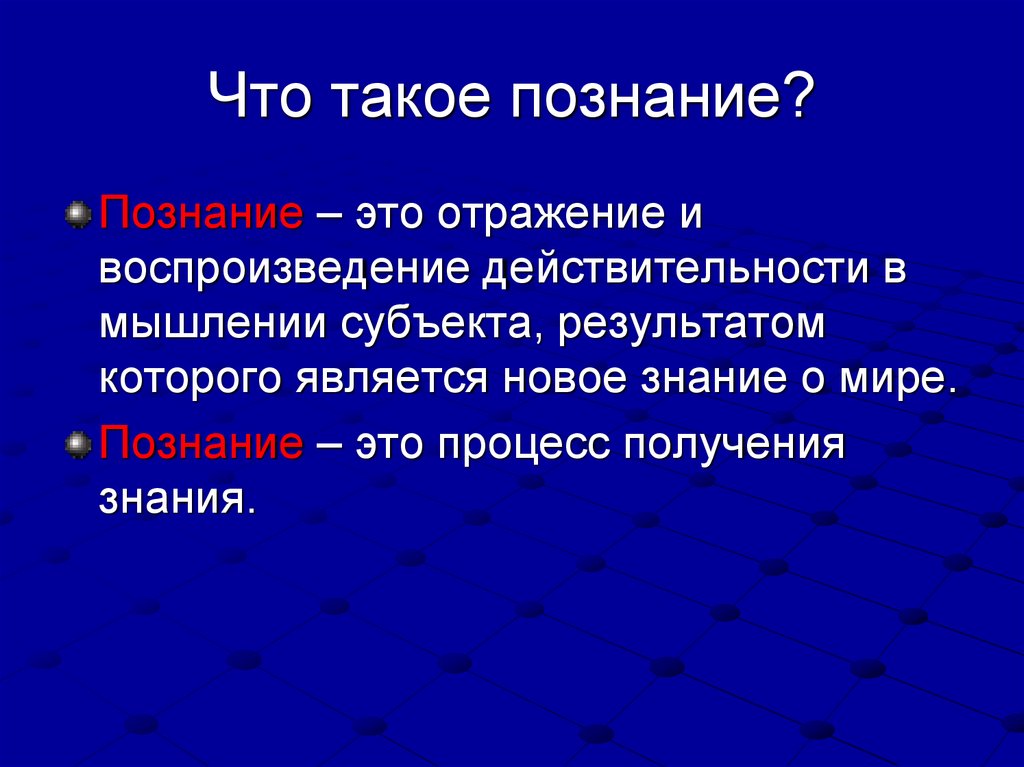 Что такое познание?

Познание – это отражение и воспроизведение действительности в мышлении субъекта, результатом которого является новое знание о мире.

Познание – это процесс получения знания.